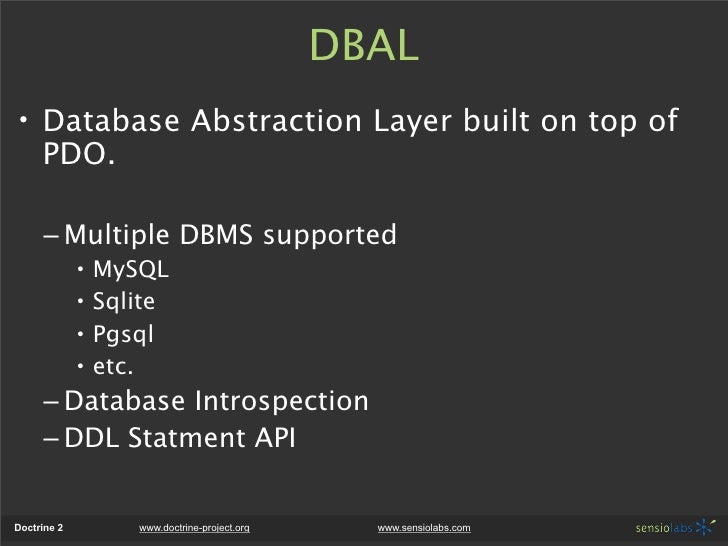 DBAL

• Database Abstraction Layer built on top of PDO.

– Multiple DBMS supported
• MySQL
• Sqlite
• Pgsql
• etc.
– Database Introspection
– DDL Statment API

Doctrine 2 www.doctrine-project.org www.sensiolabs.com sensiolabs